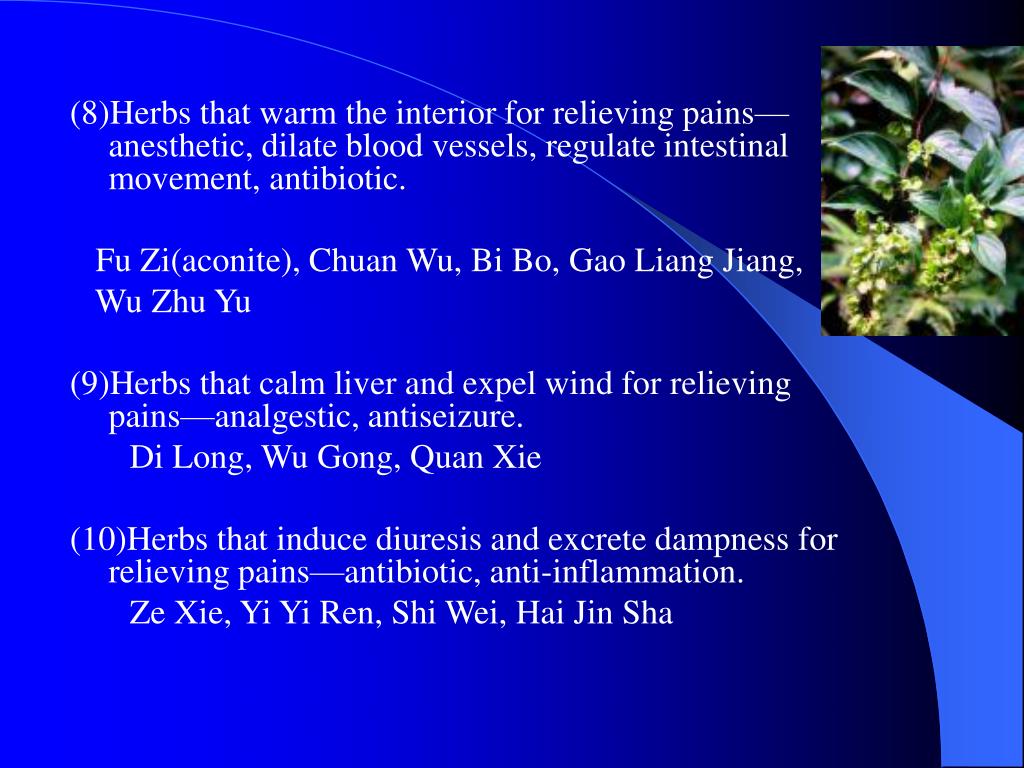 (8)Herbs that warm the interior for relieving pains—anesthetic, dilate blood vessels, regulate intestinal movement, antibiotic.

Fu Zi(aconite), Chuan Wu, Bi Bo, Gao Liang Jiang, Wu Zhu Yu

(9)Herbs that calm liver and expel wind for relieving pains—analgestic, antiseizure.

Di Long, Wu Gong, Quan Xie

(10)Herbs that induce diuresis and excrete dampness for relieving pains—antibiotic, anti-inflammation.

Ze Xie, Yi Yi Ren, Shi Wei, Hai Jin Sha